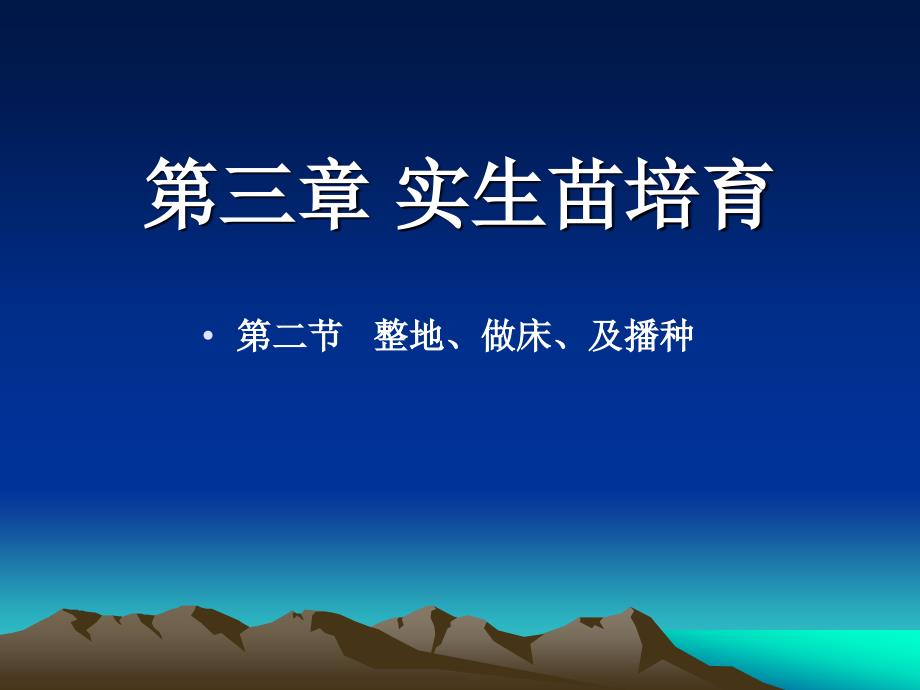 第三章 实生苗培育

• 第二节 整地、做床、及播种